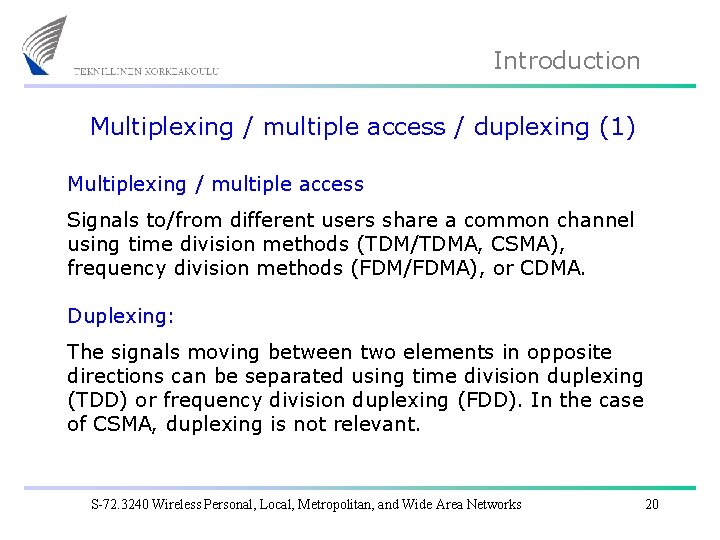 TEKNILLINEN KORKEAKOULU

Introduction

Multiplexing / multiple access / duplexing (1)

Multiplexing / multiple access

Signals to/from different users share a common channel using time division methods (TDM/TDMA, CSMA), frequency division methods (FDM/FDMA), or CDMA.

Duplexing:

The signals moving between two elements in opposite directions can be separated using time division duplexing (TDD) or frequency division duplexing (FDD). In the case of CSMA, duplexing is not relevant.

S-72.3240 Wireless Personal, Local, Metropolitan, and Wide Area Networks

20